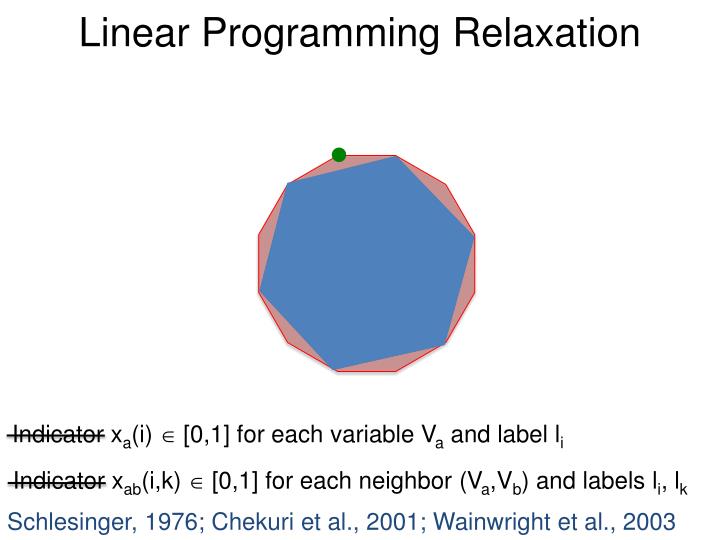 Linear Programming Relaxation

~~Indicator~~ $x_a(i) \in [0,1]$ for each variable $V_a$ and label $l_i$

~~Indicator~~ $x_{ab}(i,k) \in [0,1]$ for each neighbor $(V_a,V_b)$ and labels $l_i$, $l_k$

Schlesinger, 1976; Chekuri et al., 2001; Wainwright et al., 2003